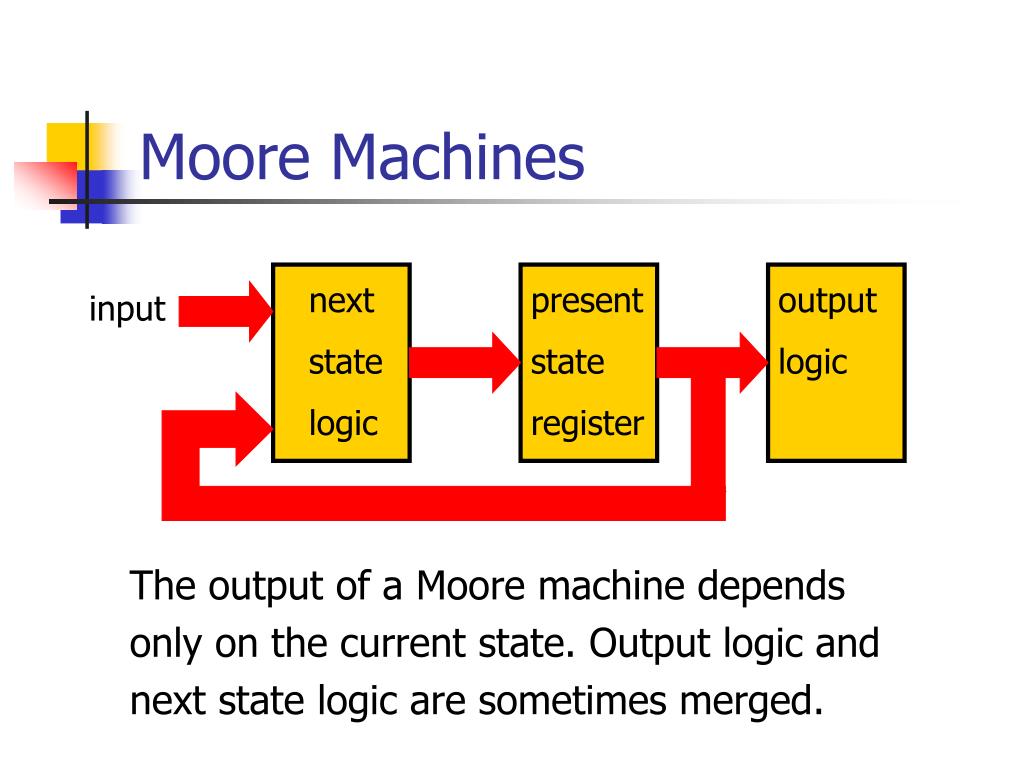 Moore Machines

input

next
state
logic

present
state
register

output
logic

The output of a Moore machine depends only on the current state. Output logic and next state logic are sometimes merged.